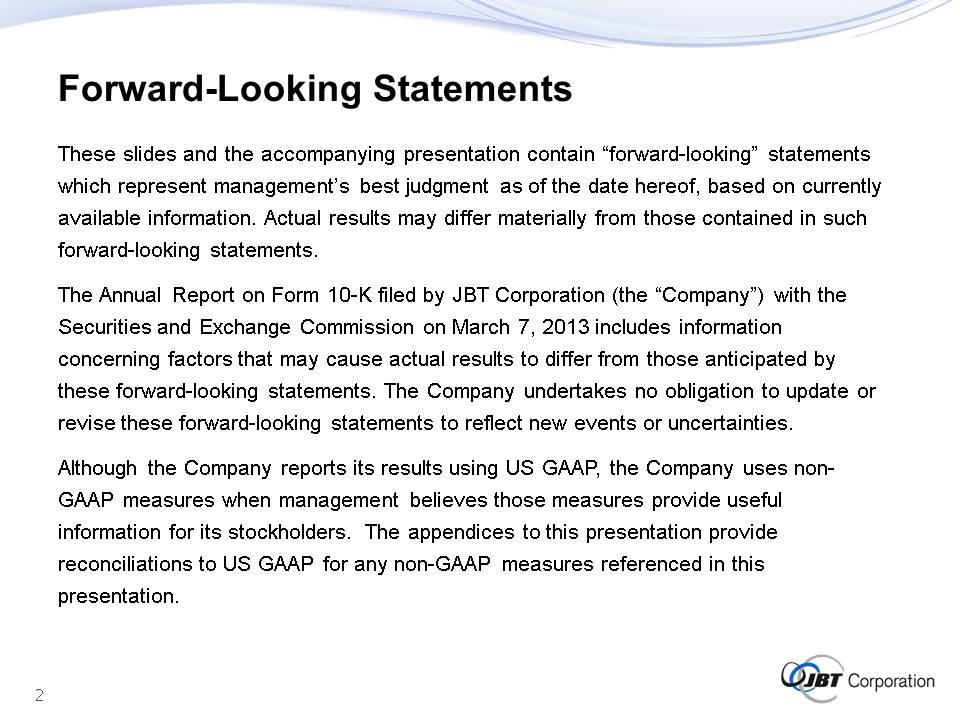 Forward-Looking Statements

These slides and the accompanying presentation contain “forward-looking” statements which represent management’s best judgment as of the date hereof, based on currently available information. Actual results may differ materially from those contained in such forward-looking statements.

The Annual Report on Form 10-K filed by JBT Corporation (the “Company”) with the Securities and Exchange Commission on March 7, 2013 includes information concerning factors that may cause actual results to differ from those anticipated by these forward-looking statements. The Company undertakes no obligation to update or revise these forward-looking statements to reflect new events or uncertainties.

Although the Company reports its results using US GAAP, the Company uses non-GAAP measures when management believes those measures provide useful information for its stockholders. The appendices to this presentation provide reconciliations to US GAAP for any non-GAAP measures referenced in this presentation.

2

JBT Corporation